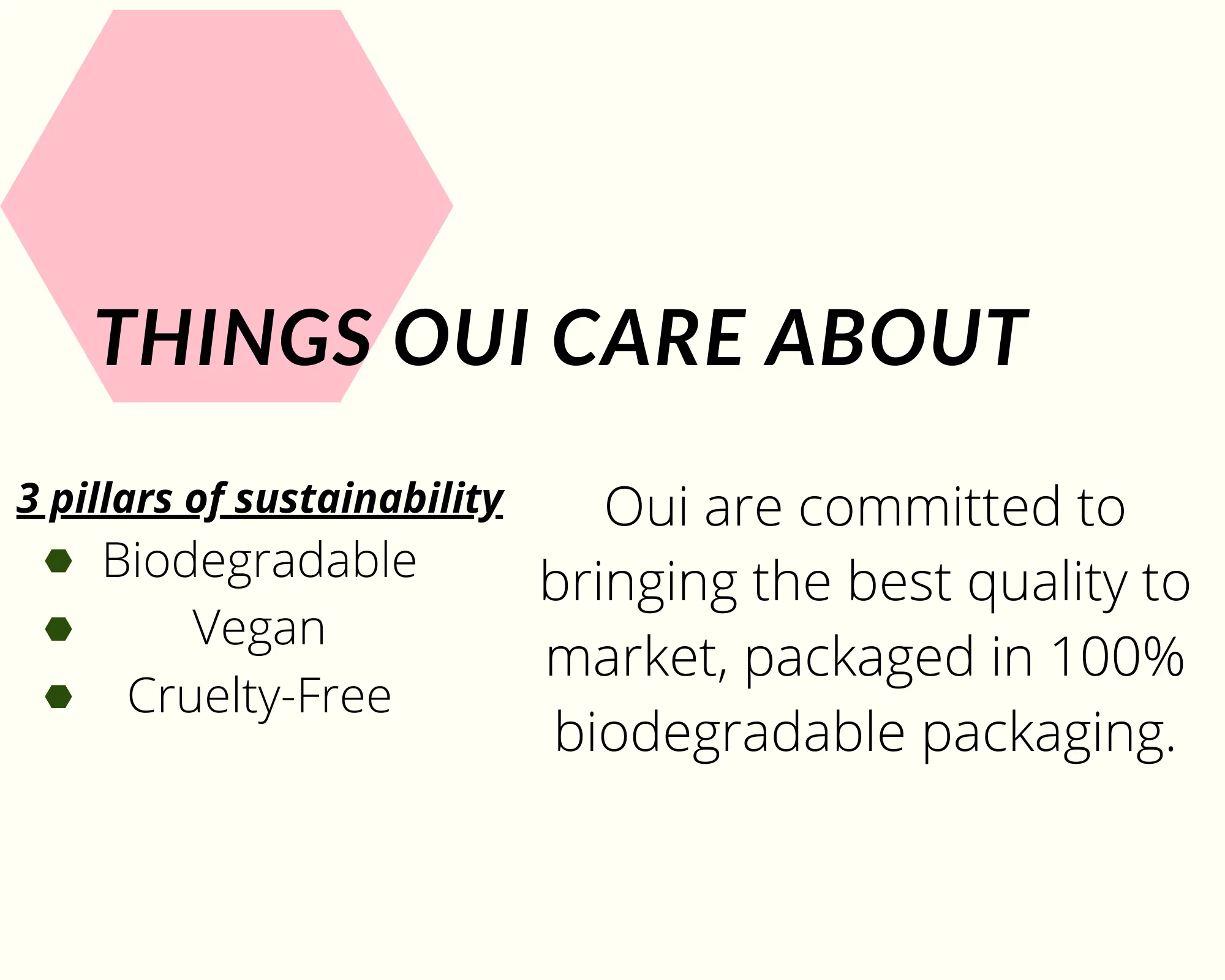 THINGS OUI CARE ABOUT

3 pillars of sustainability

- Biodegradable
- Vegan
- Cruelty-Free

Oui are committed to bringing the best quality to market, packaged in 100% biodegradable packaging.